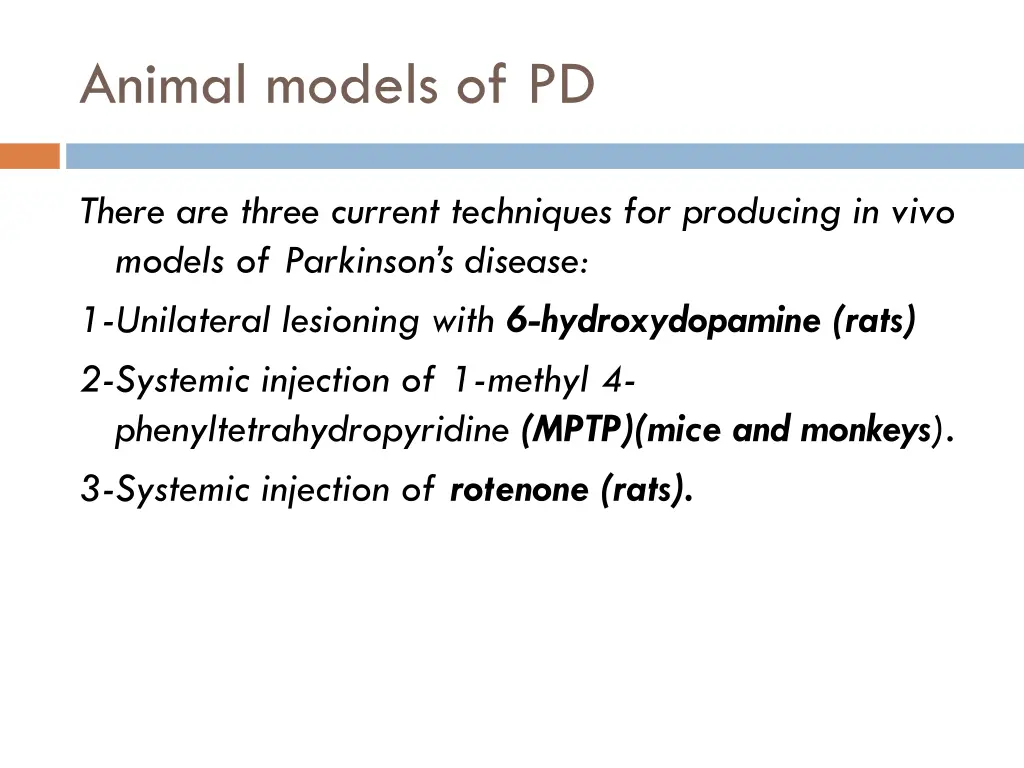 Animal models of PD

There are three current techniques for producing in vivo models of Parkinson's disease:

1-Unilateral lesioning with 6-hydroxydopamine (rats)

2-Systemic injection of 1-methyl 4-phenyltetrahydropyridine (MPTP)(mice and monkeys).

3-Systemic injection of rotenone (rats).